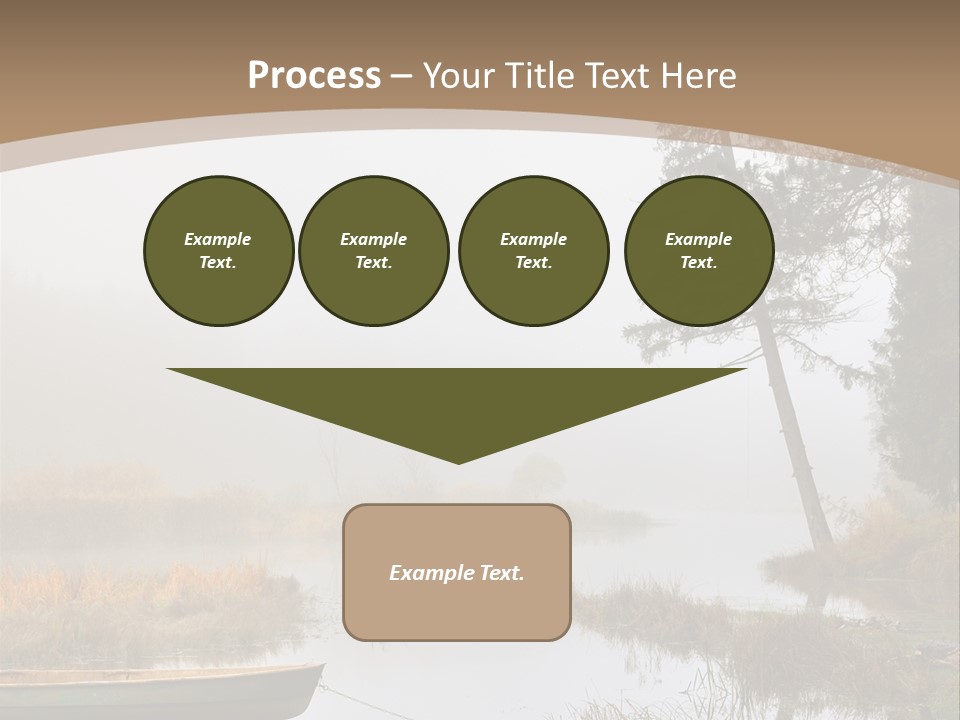 Process – Your Title Text Here

Example Text.

Example Text.

Example Text.

Example Text.

Example Text.